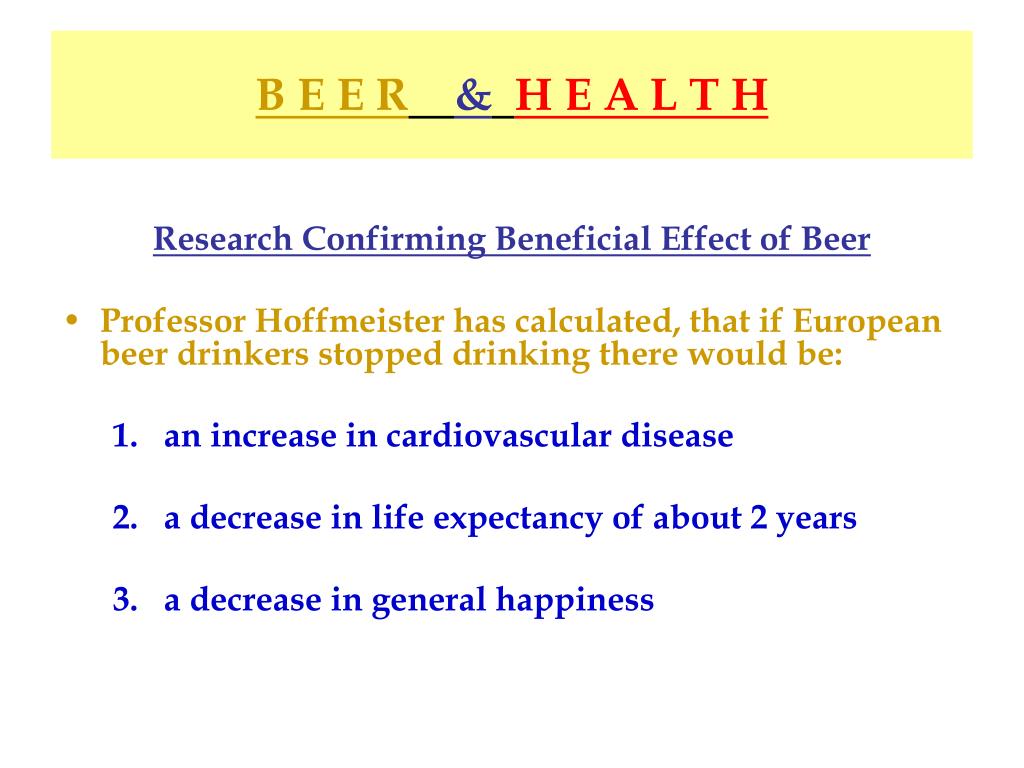 B E E R & H E A L T H

Research Confirming Beneficial Effect of Beer

• Professor Hoffmeister has calculated, that if European beer drinkers stopped drinking there would be:

1. an increase in cardiovascular disease

2. a decrease in life expectancy of about 2 years

3. a decrease in general happiness